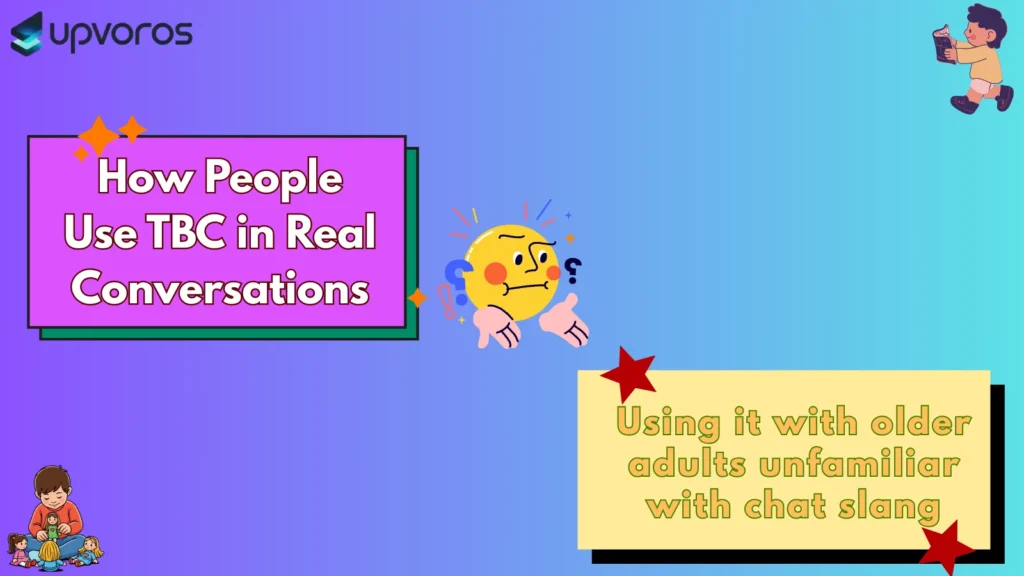 upvoros

How People Use TBC in Real Conversations

Using it with older adults unfamiliar with chat slang